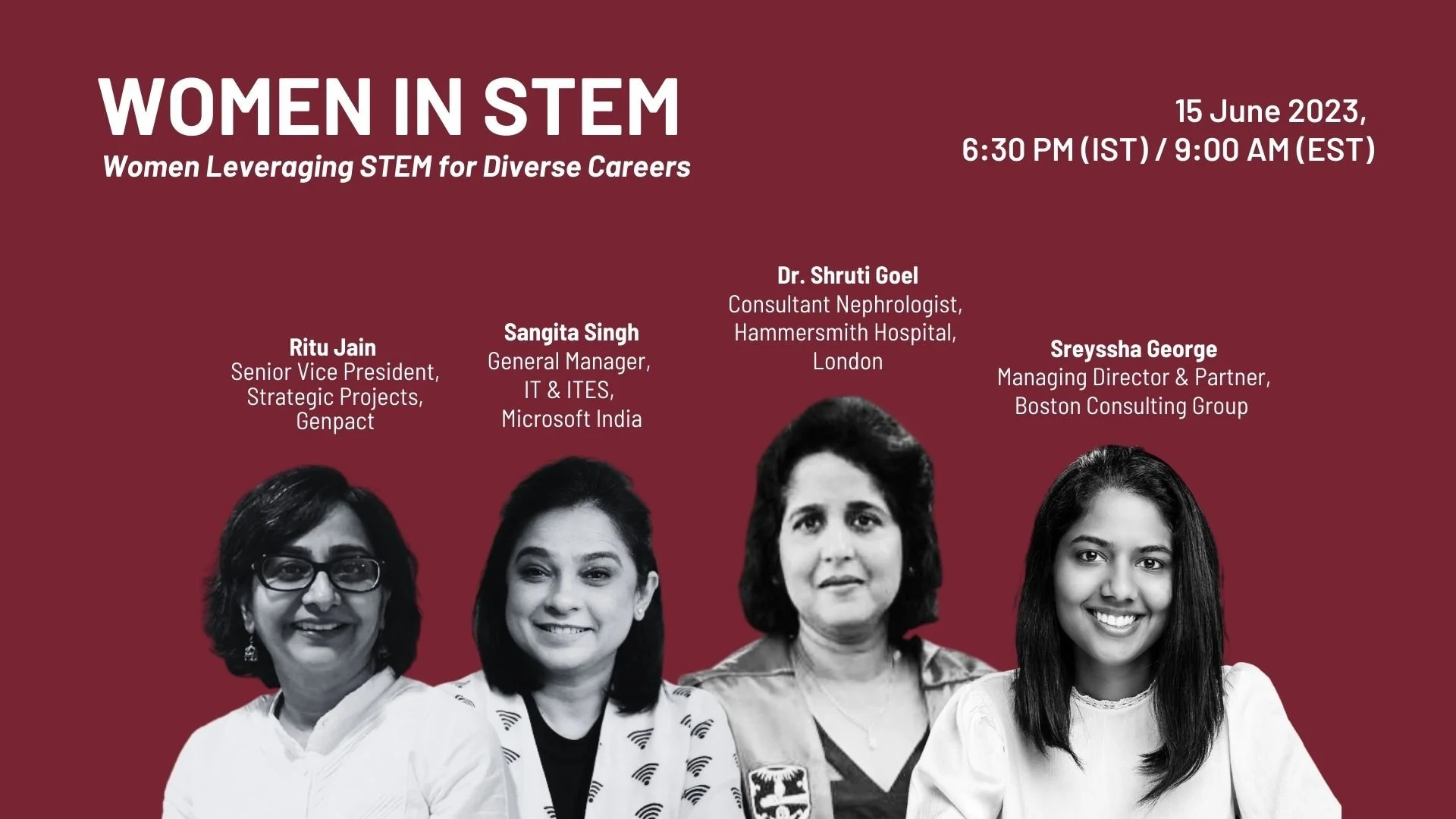 WOMEN IN STEM
Women Leveraging STEM for Diverse Careers

15 June 2023,
6:30 PM (IST) / 9:00 AM (EST)

Ritu Jain
Senior Vice President, Strategic Projects, Genpact

Sangita Singh
General Manager, IT & ITES, Microsoft India

Dr. Shruti Goel
Consultant Nephrologist, Hammersmith Hospital, London

Sreyssha George
Managing Director & Partner, Boston Consulting Group